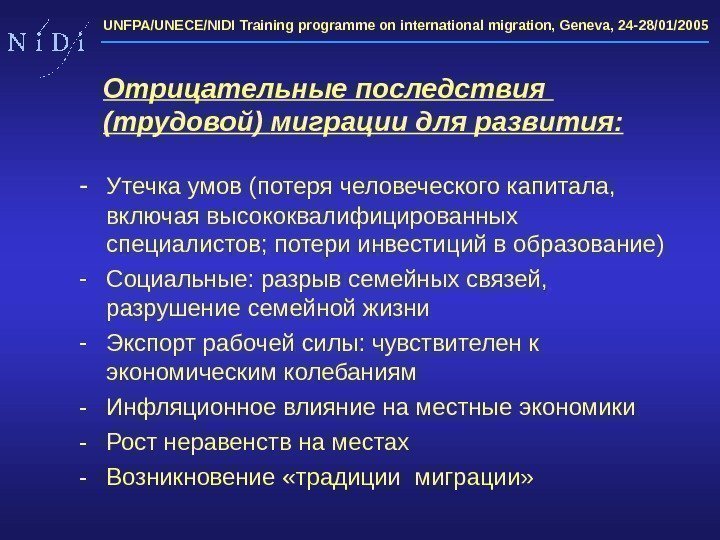 N i D i

UNFPA/UNECE/NIDI Training programme on international migration, Geneva, 24-28/01/2005

Отрицательные последствия (трудовой) миграции для развития:

- Утечка умов (потеря человеческого капитала, включая высококвалифицированных специалистов; потери инвестиций в образование)
- Социальные: разрыв семейных связей, разрушение семейной жизни
- Экспорт рабочей силы: чувствителен к экономическим колебаниям
- Инфляционное влияние на местные экономики
- Рост неравенств на местах
- Возникновение «традиции миграции»